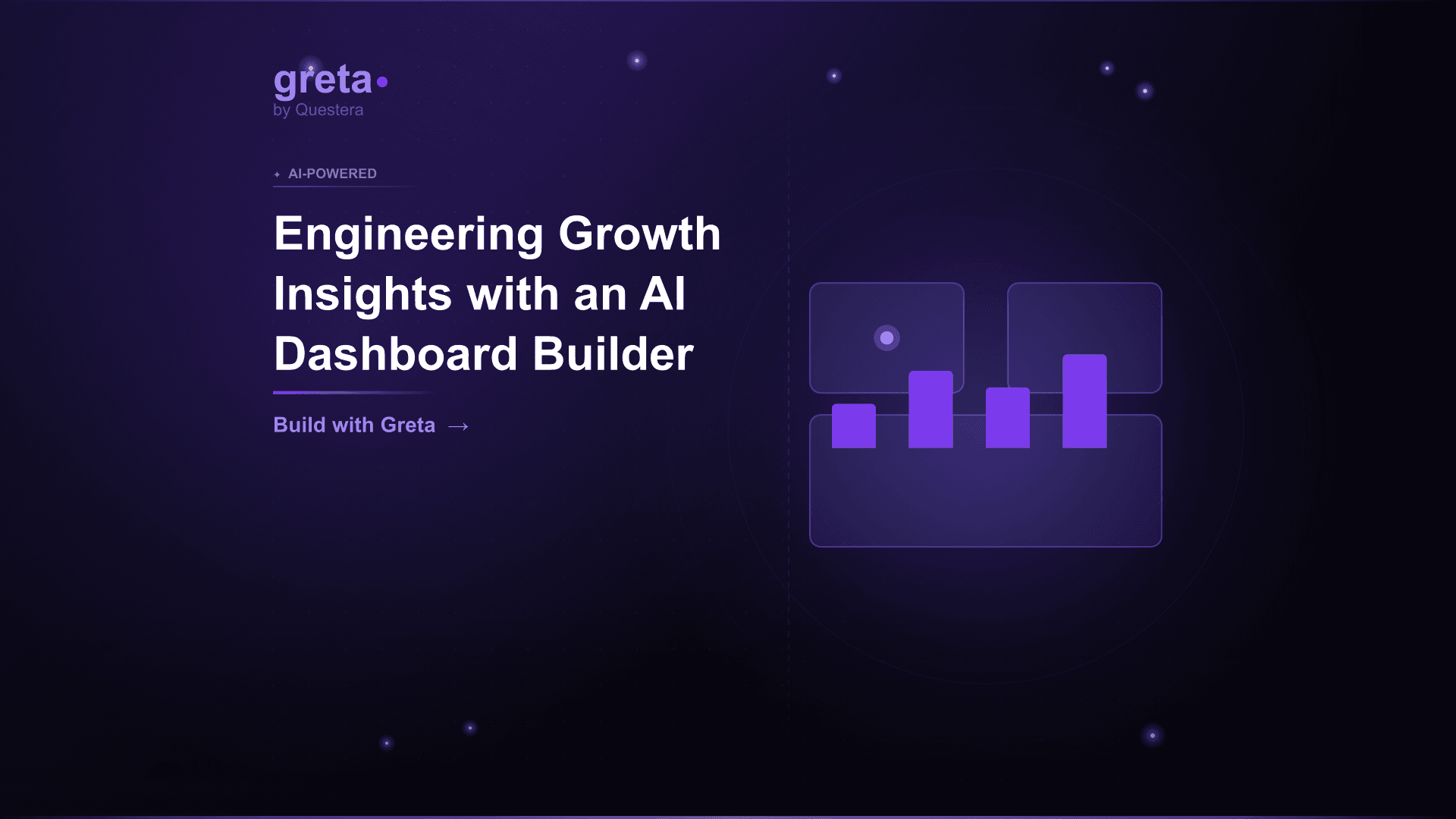 greta
by Questera

AI-POWERED

Engineering Growth Insights with an AI Dashboard Builder

Build with Greta →